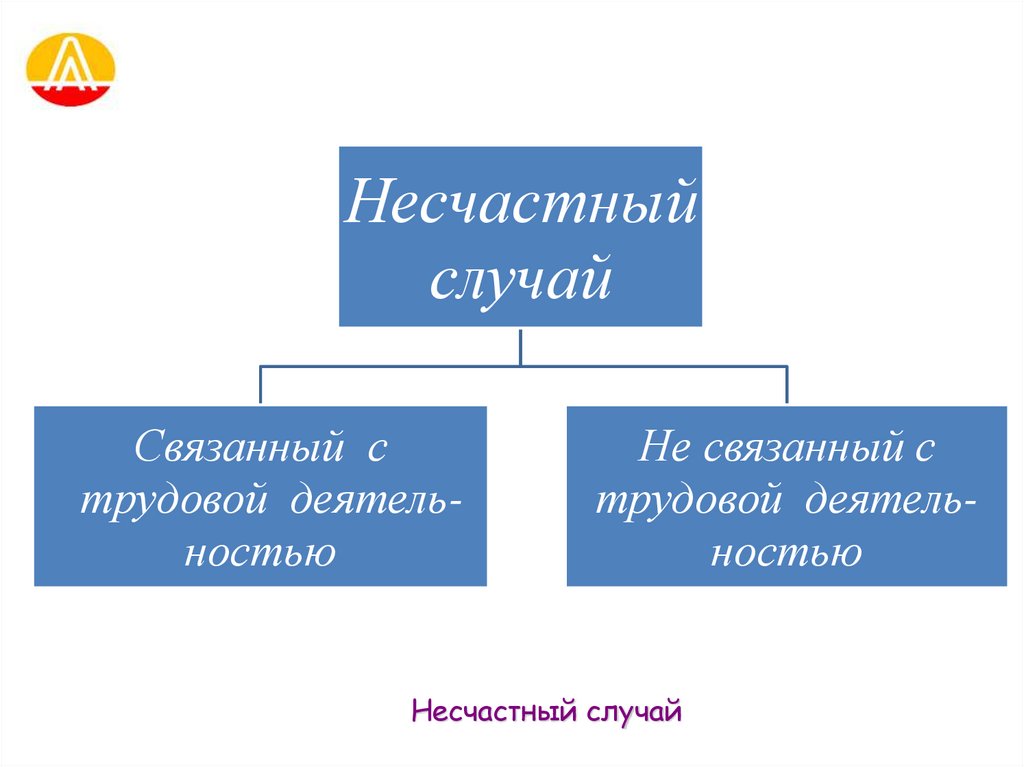 Несчастный случай

Связанный с трудовой деятельностью

Не связанный с трудовой деятельностью

Несчастный случай